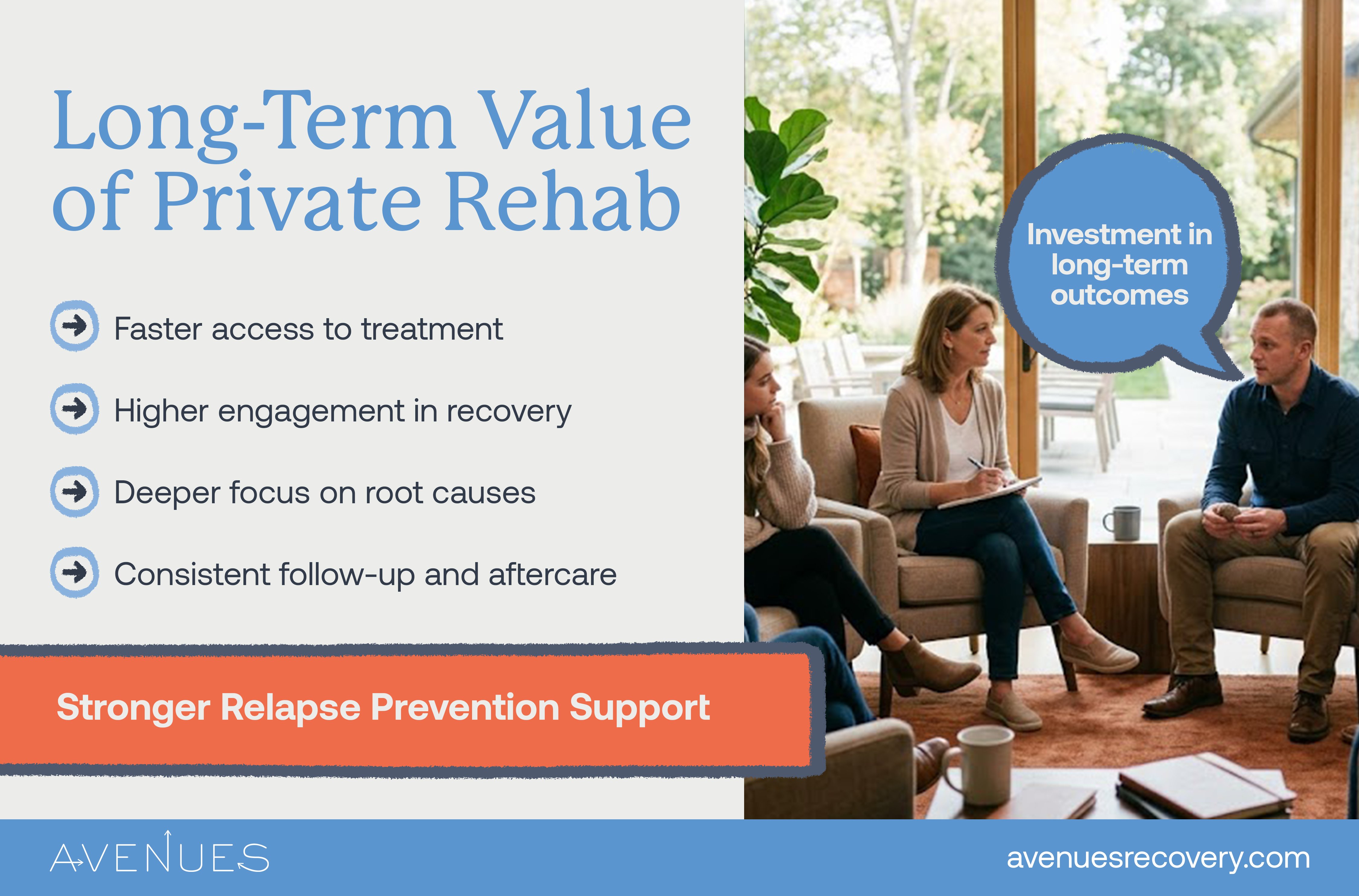 Long-Term Value of Private Rehab

Faster access to treatment

Higher engagement in recovery

Deeper focus on root causes

Consistent follow-up and aftercare

Stronger Relapse Prevention Support

Investment in long-term outcomes

AVENUES

avenuesrecovery.com